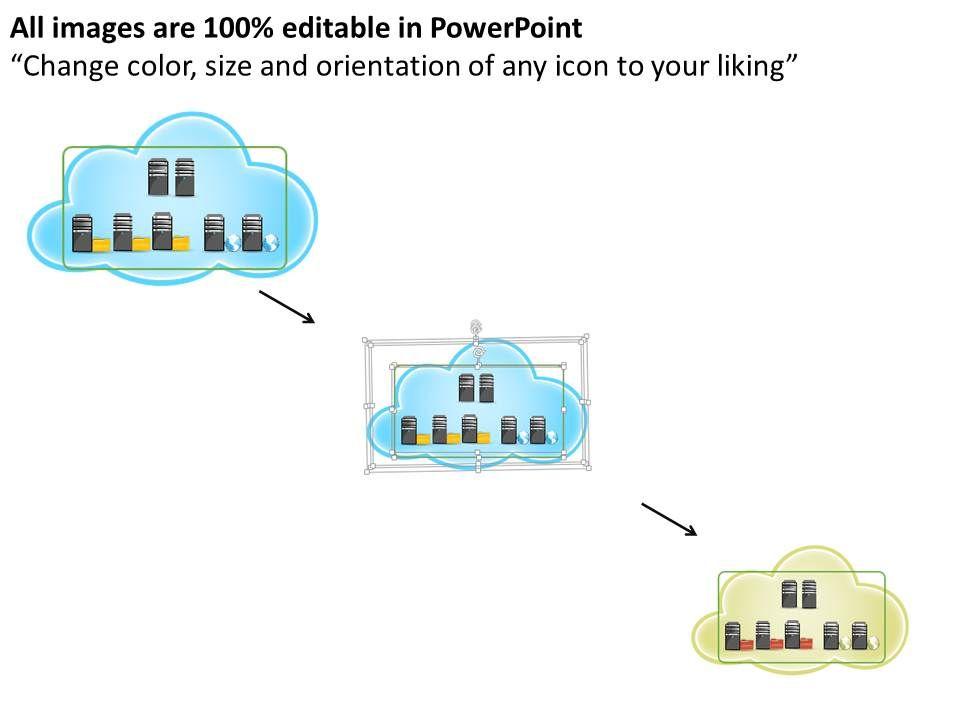 All images are 100% editable in PowerPoint
“Change color, size and orientation of any icon to your liking”